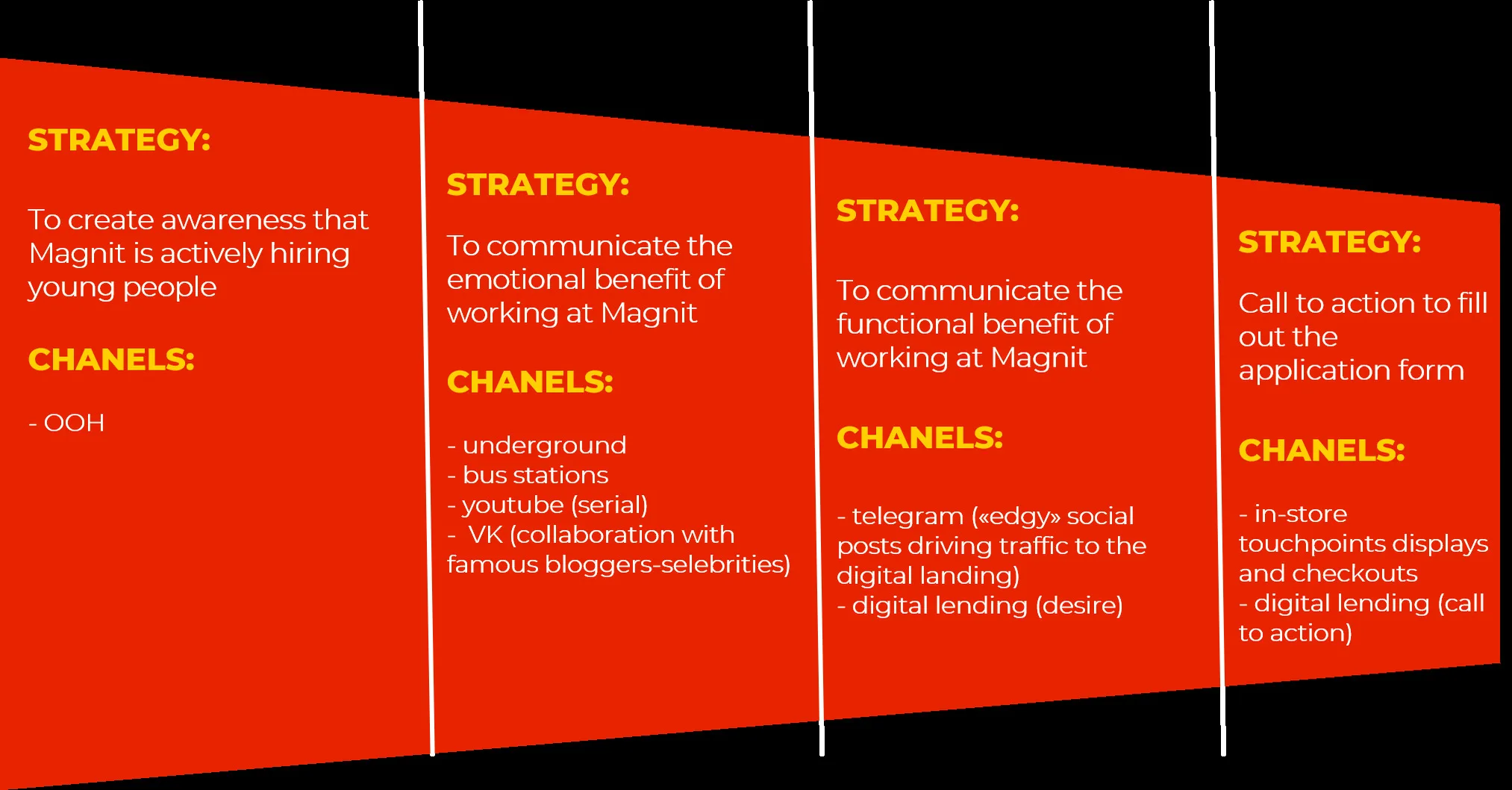 STRATEGY:

To create awareness that Magnit is actively hiring young people

CHANELS:

- OOH

STRATEGY:

To communicate the emotional benefit of working at Magnit

CHANELS:

- underground
- bus stations
- youtube (serial)
- VK (collaboration with famous bloggers-selebrities)

STRATEGY:

To communicate the functional benefit of working at Magnit

CHANELS:

- telegram («edgy» social posts driving traffic to the digital landing)
- digital lending (desire)

STRATEGY:

Call to action to fill out the application form

CHANELS:

- in-store touchpoints displays and checkouts
- digital lending (call to action)